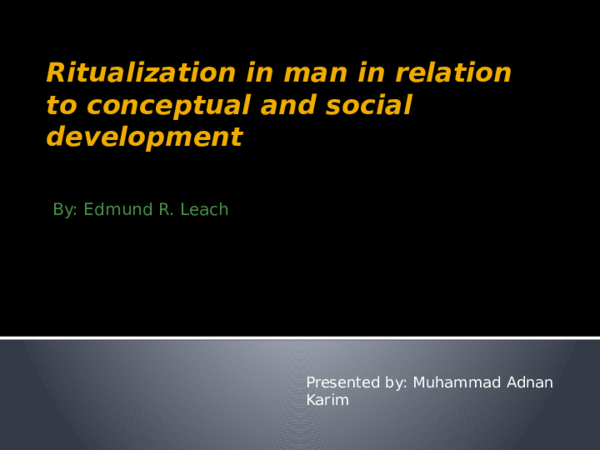 Ritualization in man in relation to conceptual and social development

By: Edmund R. Leach

Presented by: Muhammad Adnan Karim